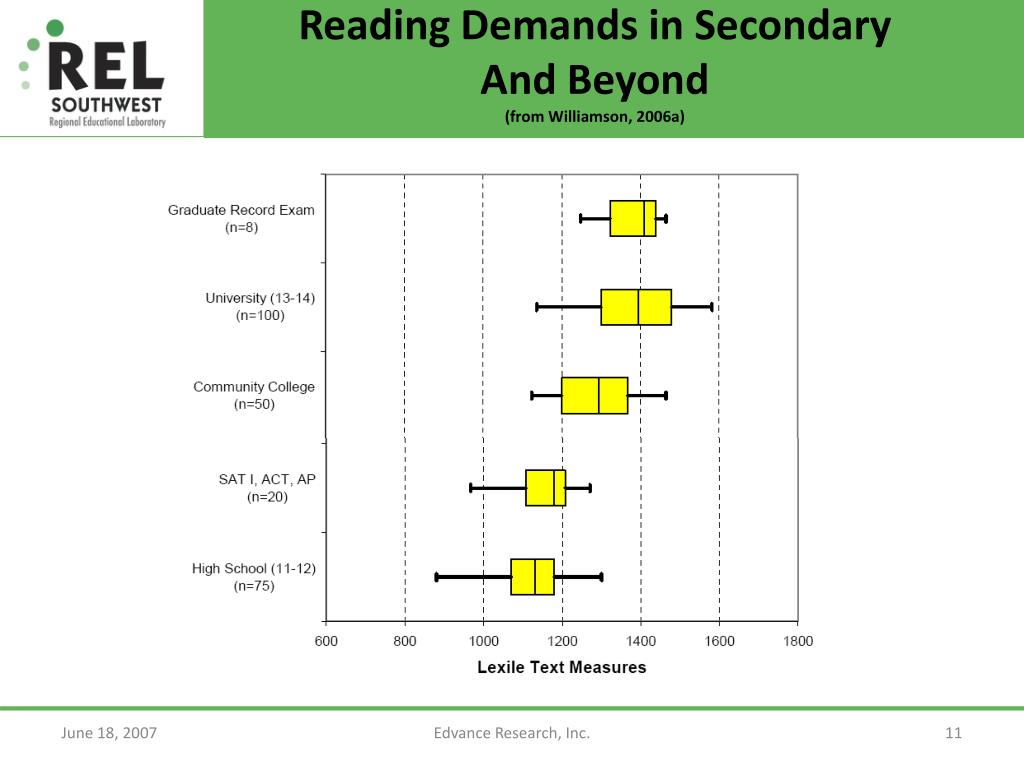 REL SOUTHWEST Regional Educational Laboratory

Reading Demands in Secondary And Beyond
(from Williamson, 2006a)

Graduate Record Exam (n=8)
University (13-14) (n=100)
Community College (n=50)
SAT I, ACT, AP (n=20)
High School (11-12) (n=75)

600 800 1000 1200 1400 1600 1800
Lexile Text Measures

June 18, 2007
Edvance Research, Inc.
11